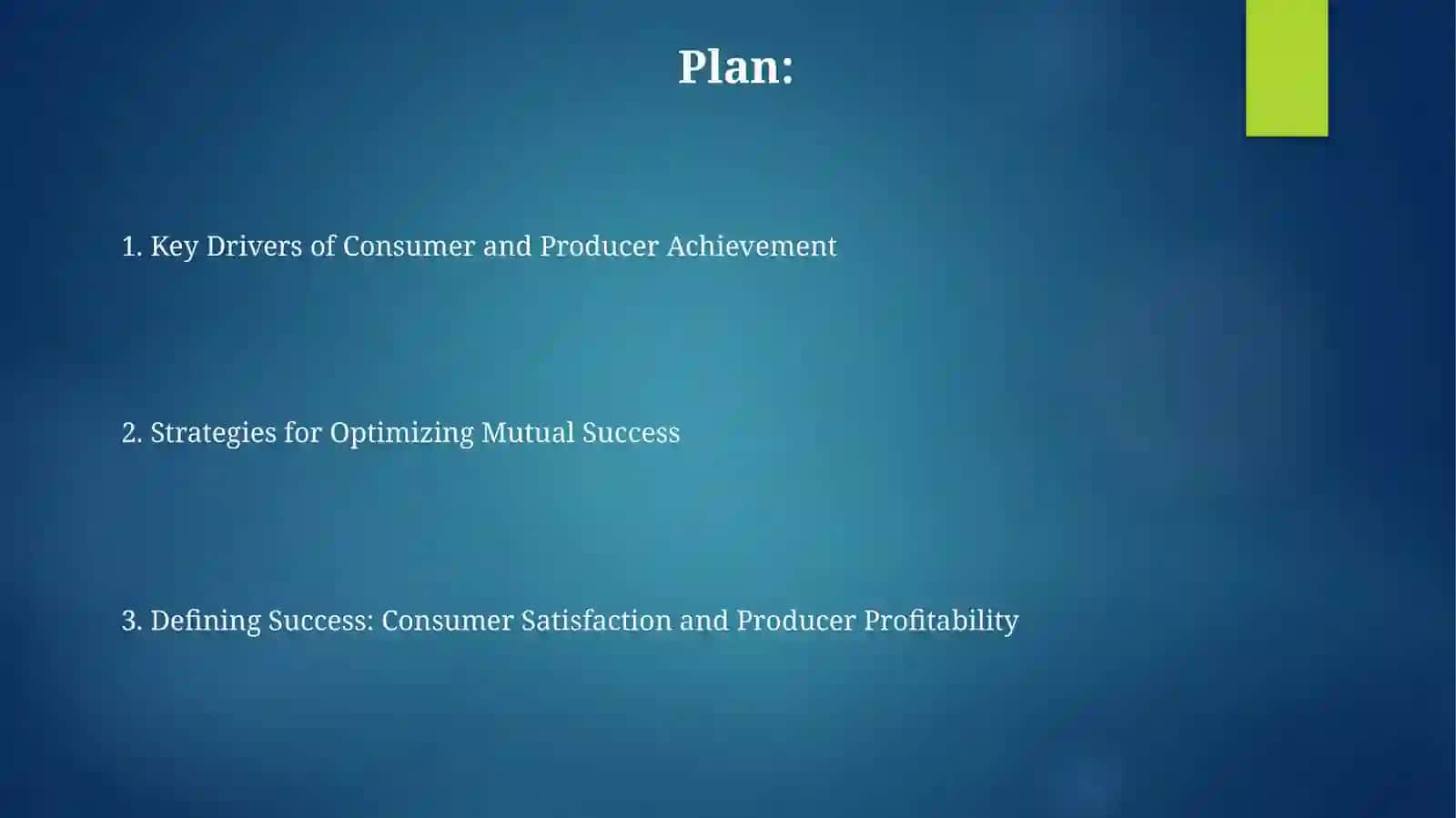 Plan:

1. Key Drivers of Consumer and Producer Achievement

2. Strategies for Optimizing Mutual Success

3. Defining Success: Consumer Satisfaction and Producer Profitability